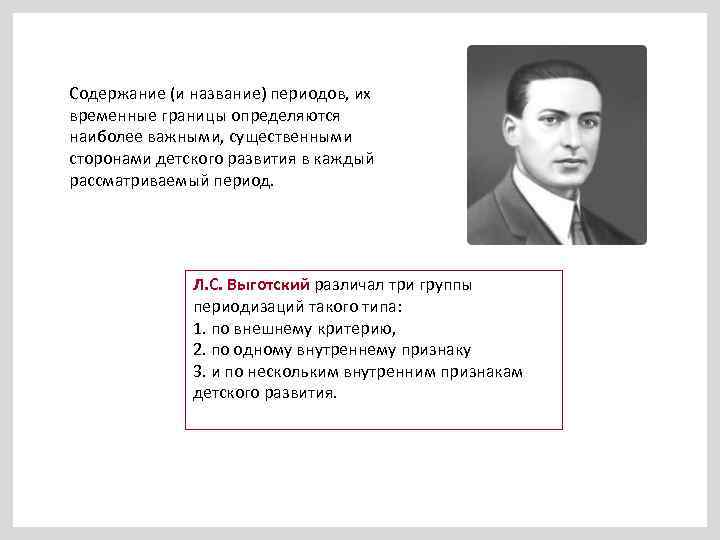 Содержание (и название) периодов, их временные границы определяются наиболее важными, существенными сторонами детского развития в каждый рассматриваемый период.

Л.С. Выготский различал три группы периодизаций такого типа:
1. по внешнему критерию,
2. по одному внутреннему признаку
3. и по нескольким внутренним признакам детского развития.